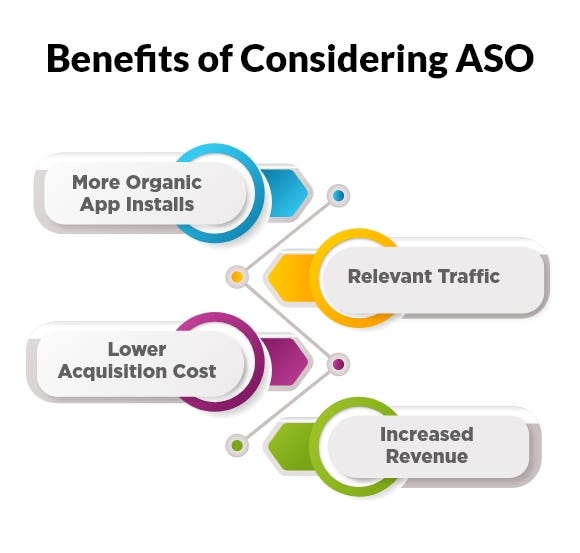 Benefits of Considering ASO

More Organic App Installs

Relevant Traffic

Lower Acquisition Cost

Increased Revenue